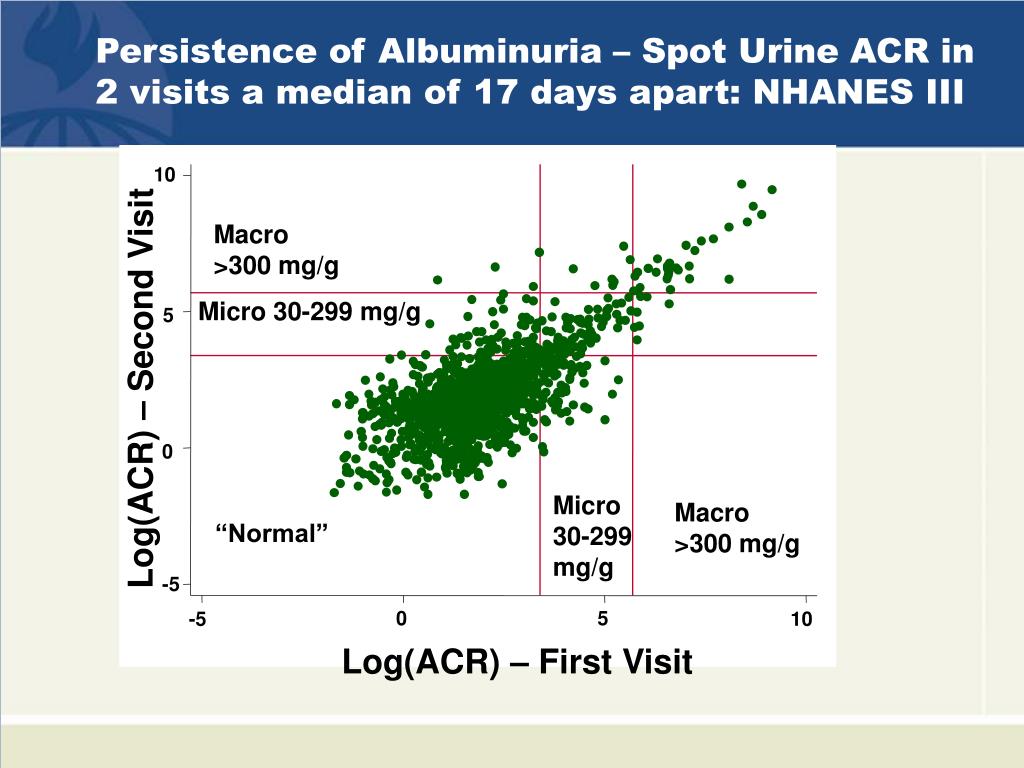 Persistence of Albuminuria – Spot Urine ACR in 2 visits a median of 17 days apart: NHANES III

Log(ACR) – Second Visit

10

5

0

-5

Macro >300 mg/g

Micro 30-299 mg/g

“Normal”

Micro 30-299 mg/g

Macro >300 mg/g

-5

0

5

10

Log(ACR) – First Visit